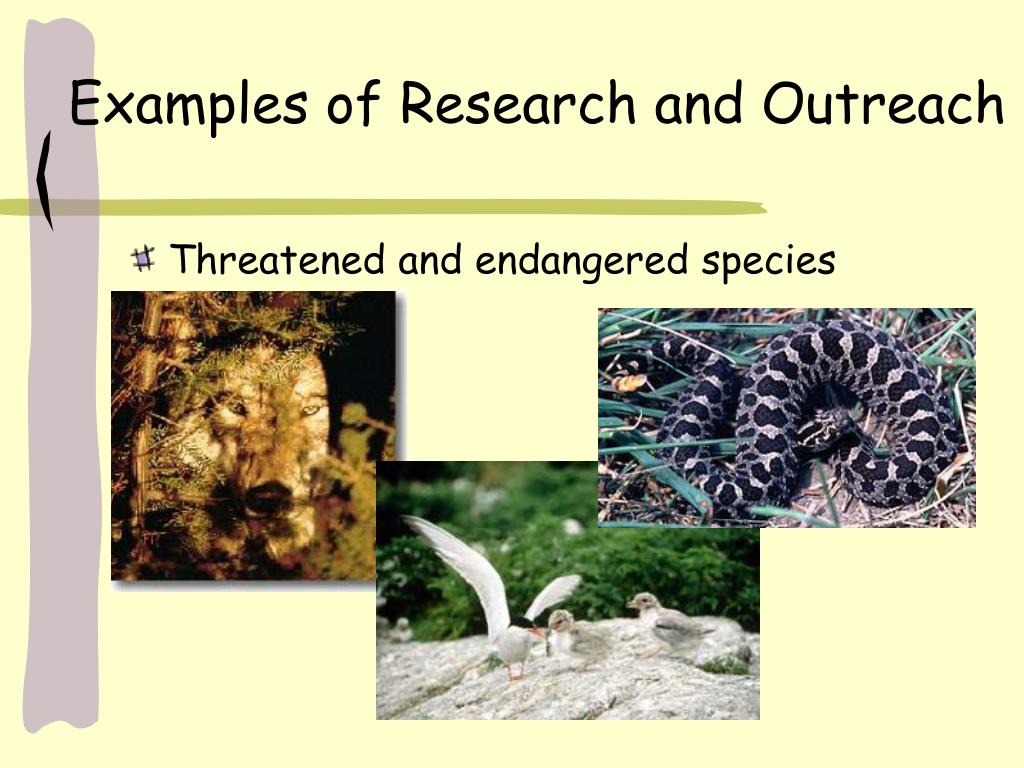 Examples of Research and Outreach

Threatened and endangered species